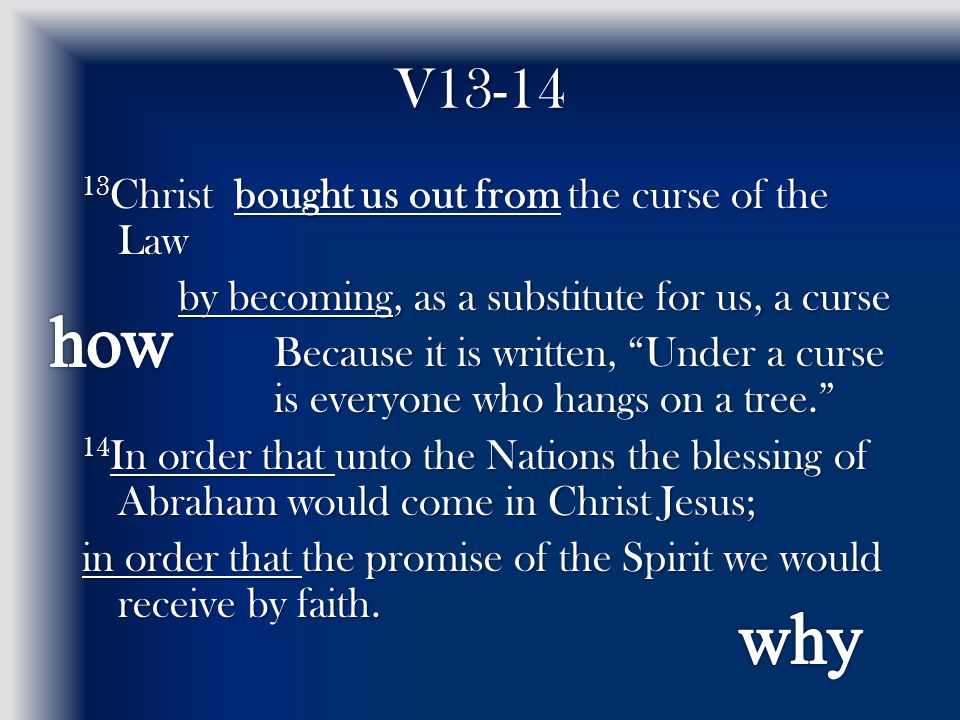 V13-14

$^{13}$Christ bought us out from the curse of the Law

by becoming, as a substitute for us, a curse

how

Because it is written, “Under a curse is everyone who hangs on a tree.”

$^{14}$In order that unto the Nations the blessing of Abraham would come in Christ Jesus;

in order that the promise of the Spirit we would receive by faith.

why